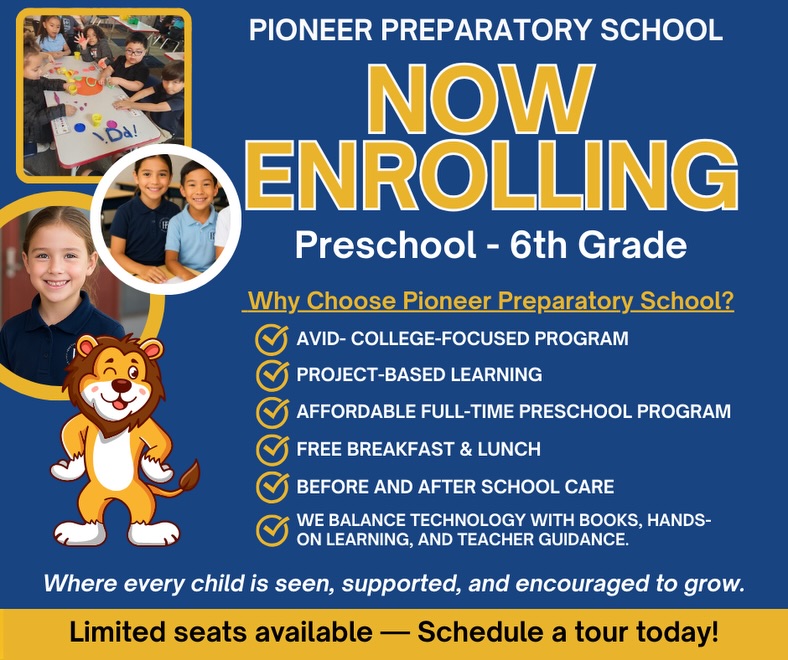 ¡Da!

PIONEER PREPARATORY SCHOOL

NOW ENROLLING

Preschool - 6th Grade

Why Choose Pioneer Preparatory School?

AVID- COLLEGE-FOCUSED PROGRAM

PROJECT-BASED LEARNING

AFFORDABLE FULL-TIME PRESCHOOL PROGRAM

FREE BREAKFAST & LUNCH

BEFORE AND AFTER SCHOOL CARE

WE BALANCE TECHNOLOGY WITH BOOKS, HANDS-ON LEARNING, AND TEACHER GUIDANCE.

Where every child is seen, supported, and encouraged to grow.

Limited seats available — Schedule a tour today!